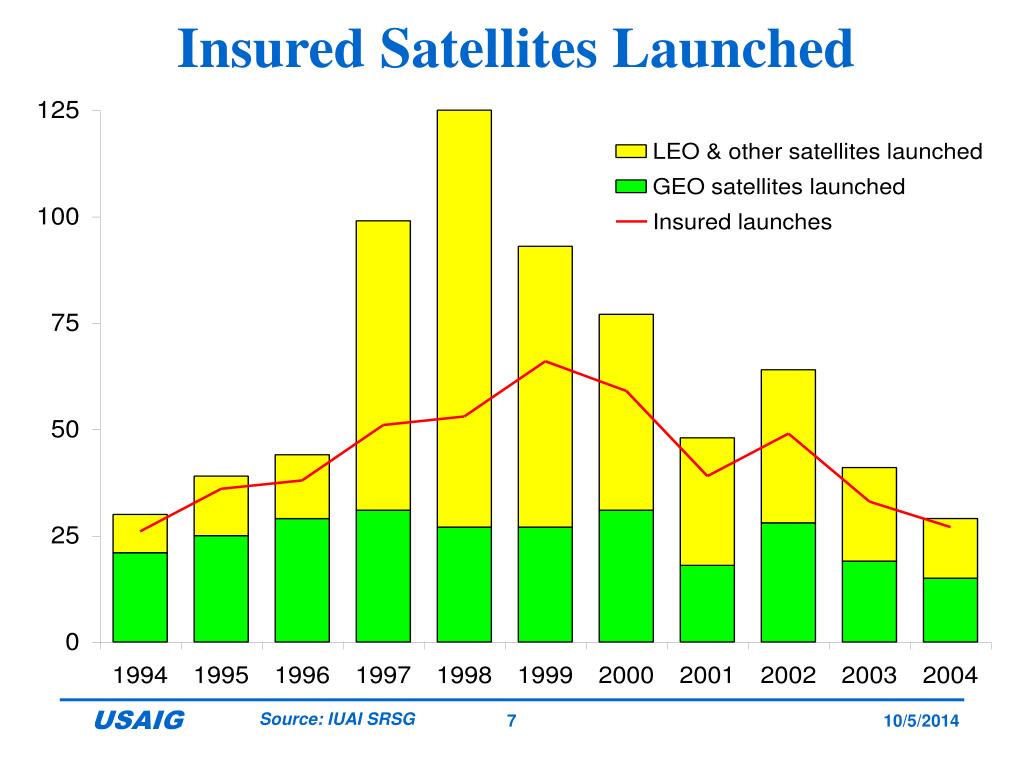 Insured Satellites Launched

125
100
75
50
25
0

LEO & other satellites launched
GEO satellites launched
Insured launches

1994 1995 1996 1997 1998 1999 2000 2001 2002 2003 2004

USAIG
Source: IUAI SRSG
7
10/5/2014